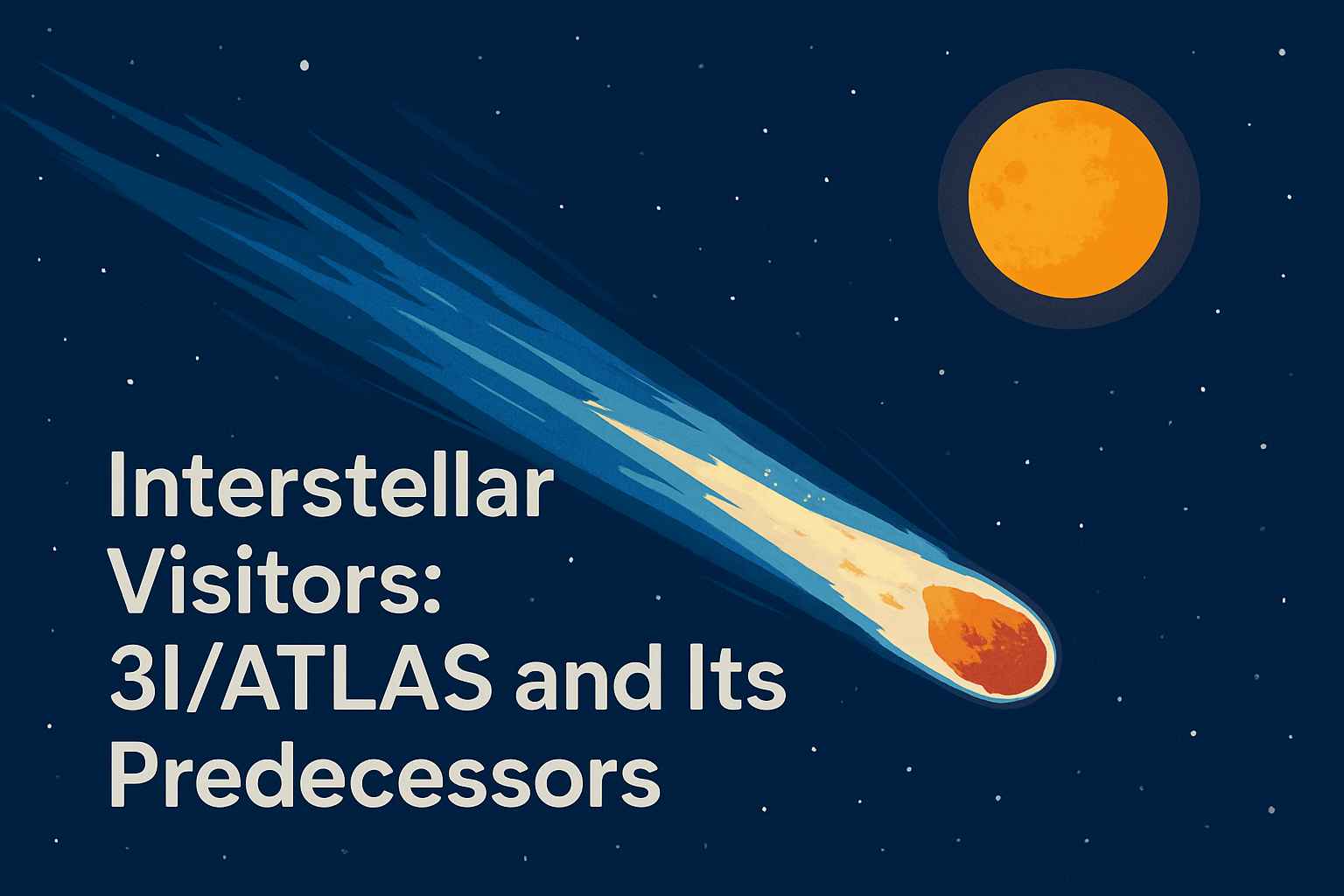 Interstellar Visitors: 3I/ATLAS and Its Predecessors